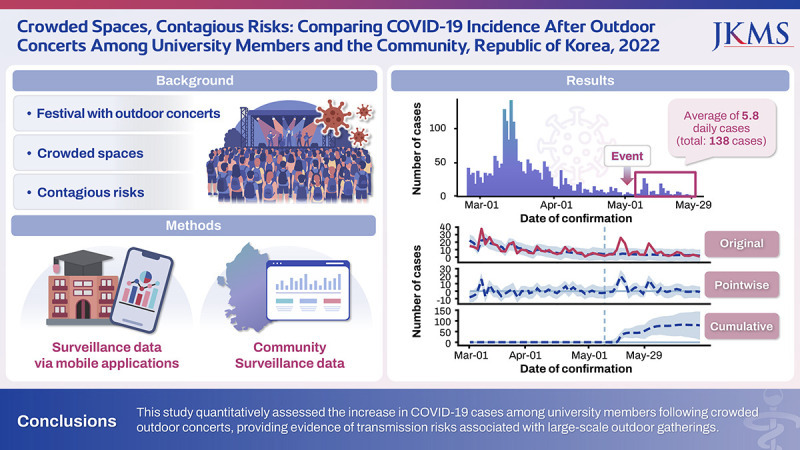 Crowded Spaces, Contagious Risks: Comparing COVID-19 Incidence After Outdoor Concerts Among University Members and the Community, Republic of Korea, 2022

JKMS

Background

• Festival with outdoor concerts

• Crowded spaces

• Contagious risks

Methods

Surveillance data via mobile applications

Community Surveillance data

Results

Number of cases

100

50

0

Mar-01

Apr-01

May-01

May-29

Date of confirmation

Event

Average of 5.8 daily cases (total: 138 cases)

Number of cases

40
30
20
10
0

Original

30
20
10
0
-10

Pointwise

150
100
50
0

Cumulative

Mar-01

Apr-01

May-01

May-29

Date of confirmation

Conclusions

This study quantitatively assessed the increase in COVID-19 cases among university members following crowded outdoor concerts, providing evidence of transmission risks associated with large-scale outdoor gatherings.